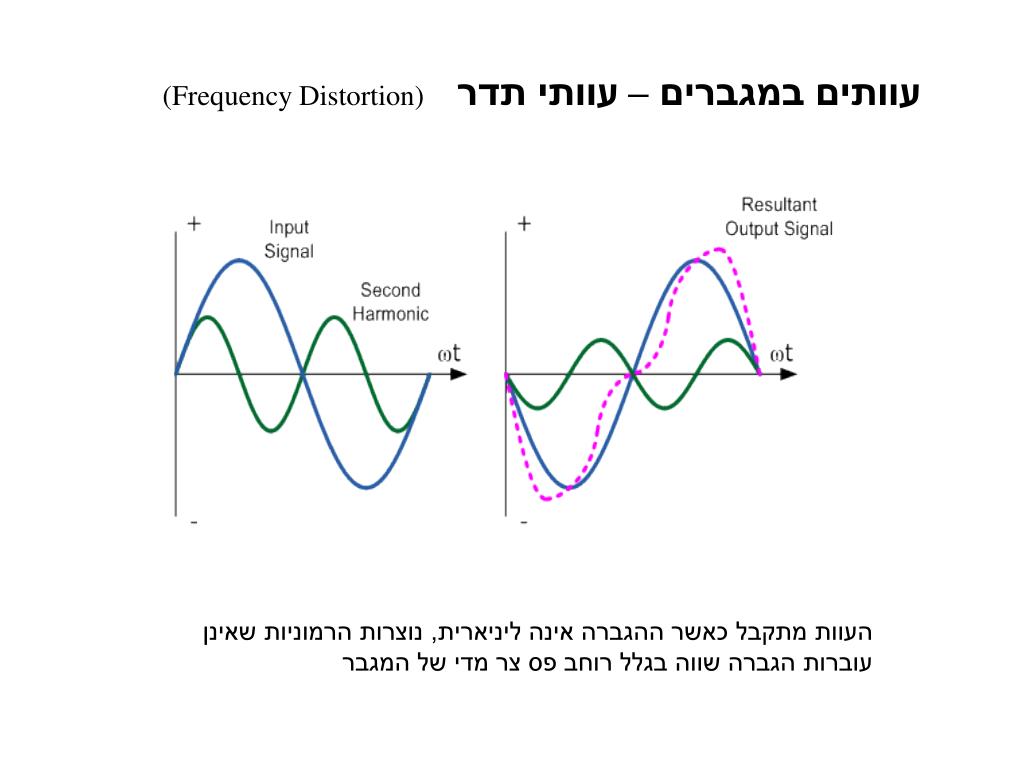 עוותים במגברים – עוותי תדר (Frequency Distortion)

+
Input Signal
Second Harmonic
ωt
-

+
Resultant Output Signal
ωt
-

העוות מתקבל כאשר ההגברה אינה ליניארית, נוצרות הרמוניות שאינן עוברות הגברה שווה בגלל רוחב פס צר מדי של המגבר